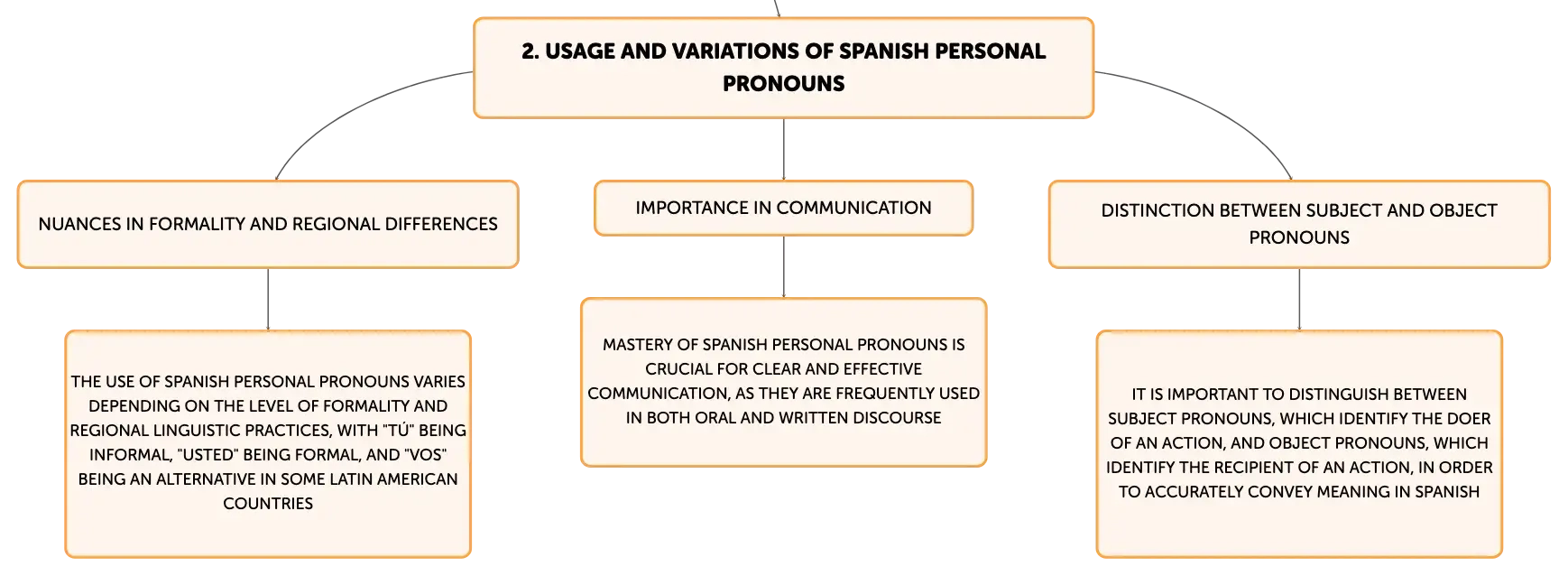 2. USAGE AND VARIATIONS OF SPANISH PERSONAL PRONOUNS

NUANCES IN FORMALITY AND REGIONAL DIFFERENCES

THE USE OF SPANISH PERSONAL PRONOUNS VARIES DEPENDING ON THE LEVEL OF FORMALITY AND REGIONAL LINGUISTIC PRACTICES, WITH "TÚ" BEING INFORMAL, "USTED" BEING FORMAL, AND "VOS" BEING AN ALTERNATIVE IN SOME LATIN AMERICAN COUNTRIES

IMPORTANCE IN COMMUNICATION

MASTERY OF SPANISH PERSONAL PRONOUNS IS CRUCIAL FOR CLEAR AND EFFECTIVE COMMUNICATION, AS THEY ARE FREQUENTLY USED IN BOTH ORAL AND WRITTEN DISCOURSE

DISTINCTION BETWEEN SUBJECT AND OBJECT PRONOUNS

IT IS IMPORTANT TO DISTINGUISH BETWEEN SUBJECT PRONOUNS, WHICH IDENTIFY THE DOER OF AN ACTION, AND OBJECT PRONOUNS, WHICH IDENTIFY THE RECIPIENT OF AN ACTION, IN ORDER TO ACCURATELY CONVEY MEANING IN SPANISH